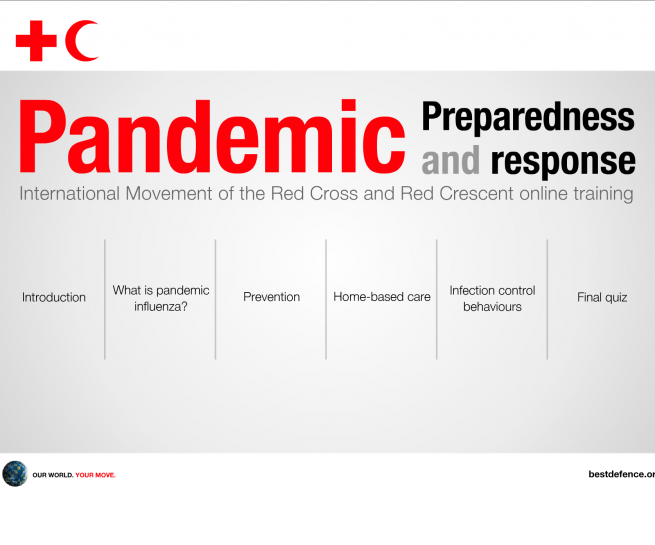 Pandemic Preparedness and response

International Movement of the Red Cross and Red Crescent online training

Introduction

What is pandemic influenza?

Prevention

Home-based care

Infection control behaviours

Final quiz

OUR WORLD. YOUR MOVE.

bestdefence.or